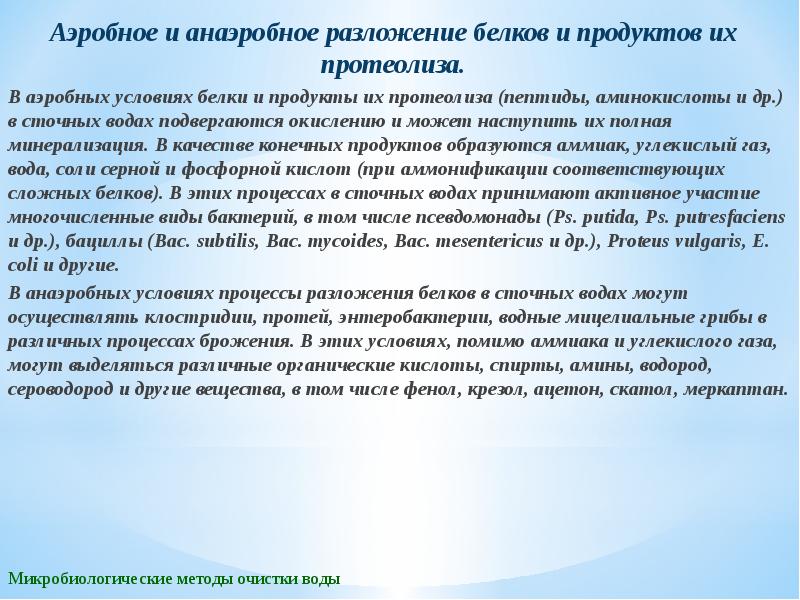 Аэробное и анаэробное разложение белков и продуктов их протеолиза.

В аэробных условиях белки и продукты их протеолиза (пептиды, аминокислоты и др.) в сточных водах подвергаются окислению и может наступить их полная минерализация. В качестве конечных продуктов образуются аммиак, углекислый газ, вода, соли серной и фосфорной кислот (при аммонификации соответствующих сложных белков). В этих процессах в сточных водах принимают активное участие многочисленные виды бактерий, в том числе псевдомонады (Ps. putida, Ps. putresfaciens и др.), бациллы (Bac. subtilis, Bac. mycoides, Bac. mesentericus и др.), Proteus vulgaris, E. coli и другие.

В анаэробных условиях процессы разложения белков в сточных водах могут осуществлять клостридии, протей, энтеробактерии, водные мицелиальные грибы в различных процессах брожения. В этих условиях, помимо аммиака и углекислого газа, могут выделяться различные органические кислоты, спирты, амины, водород, сероводород и другие вещества, в том числе фенол, крезол, ацетон, скатол, меркаптан.

Микробиологические методы очистки воды